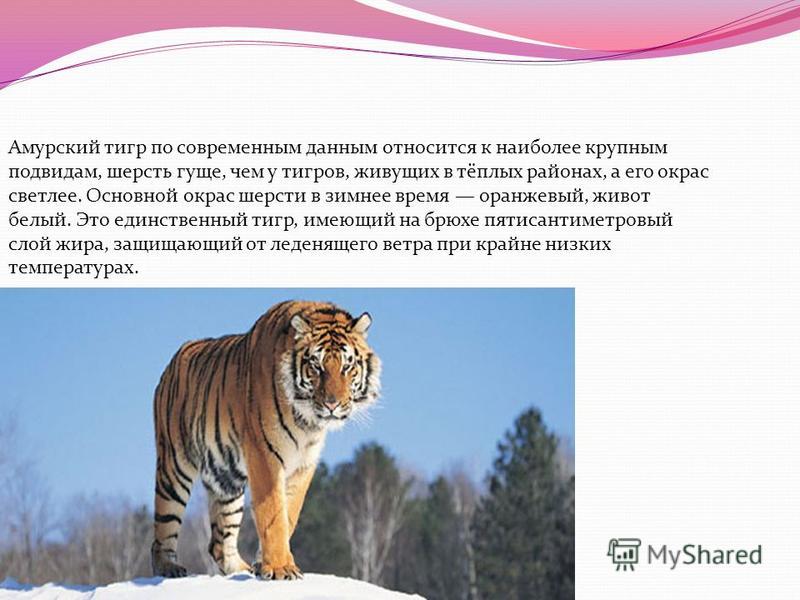 Амурский тигр по современным данным относится к наиболее крупным подвидам, шерсть гуще, чем у тигров, живущих в тёплых районах, а его окрас светлее. Основной окрас шерсти в зимнее время — оранжевый, живот белый. Это единственный тигр, имеющий на брюхе пятисантиметровый слой жира, защищающий от леденящего ветра при крайне низких температурах.

MyShared